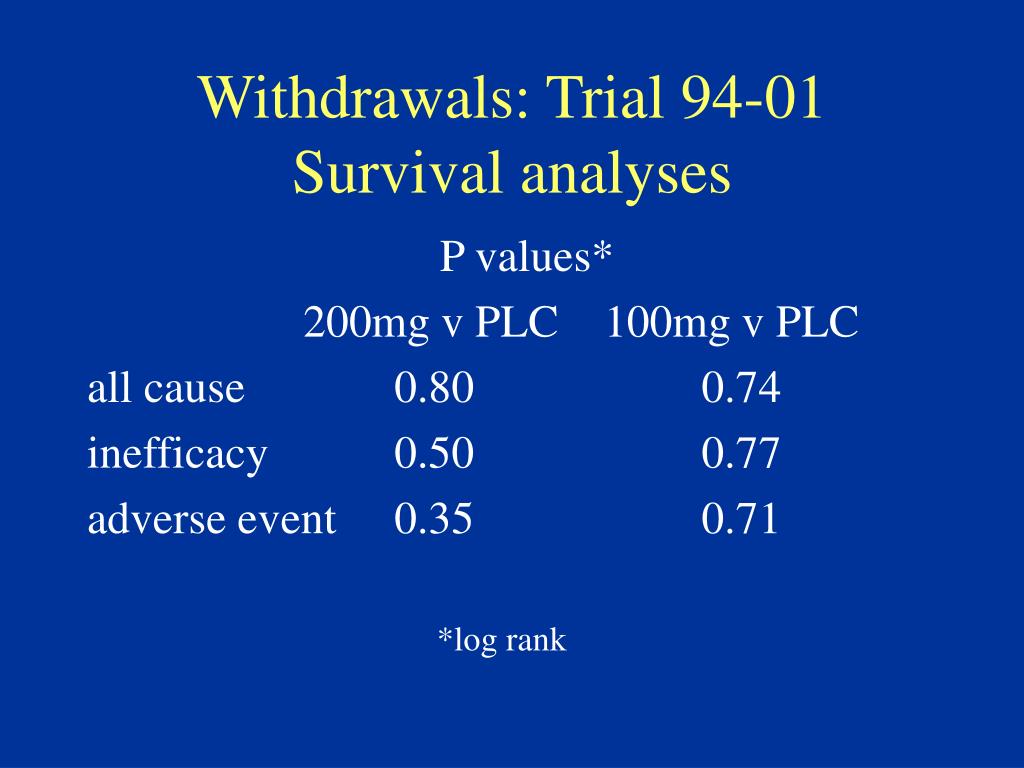 Withdrawals: Trial 94-01
Survival analyses

P values*

| | 200mg v PLC | 100mg v PLC |
|---|---|---|
| all cause | 0.80 | 0.74 |
| inefficacy | 0.50 | 0.77 |
| adverse event | 0.35 | 0.71 |

*log rank